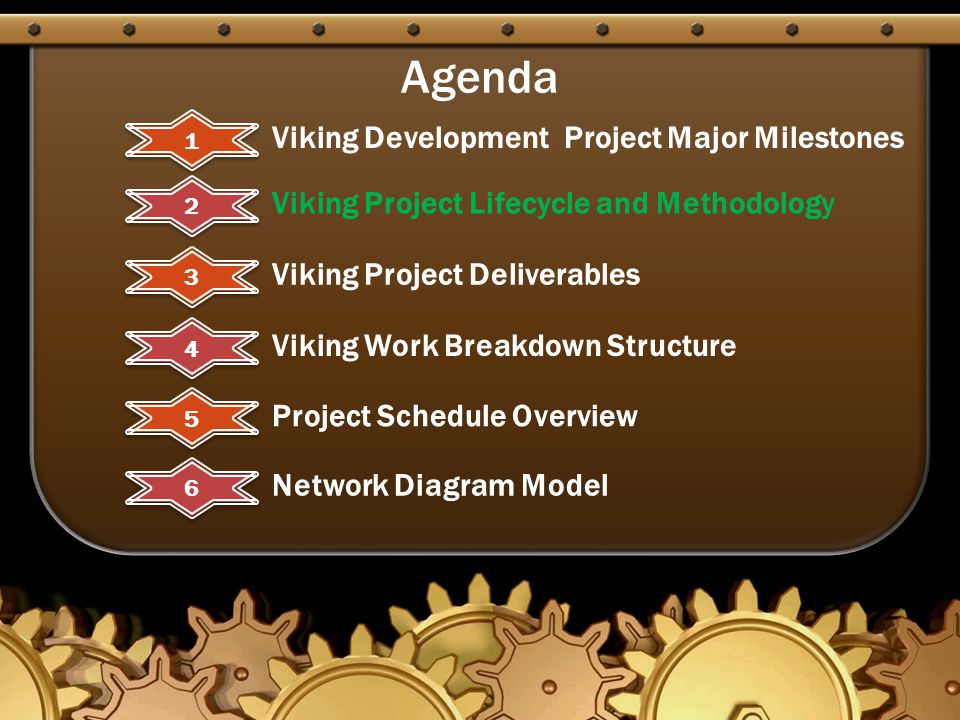 Agenda

1 Viking Development Project Major Milestones

2 Viking Project Lifecycle and Methodology

3 Viking Project Deliverables

4 Viking Work Breakdown Structure

5 Project Schedule Overview

6 Network Diagram Model